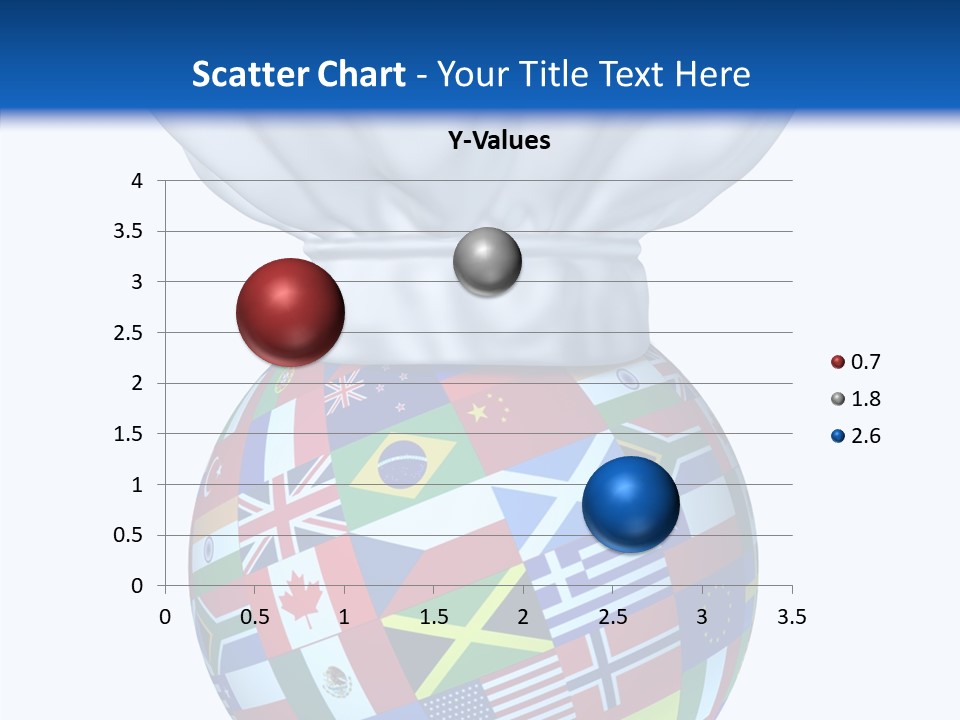 Scatter Chart - Your Title Text Here

Y-Values

4
3.5
3
2.5
2
1.5
1
0.5
0

0 0.5 1 1.5 2 2.5 3 3.5

0.7
1.8
2.6